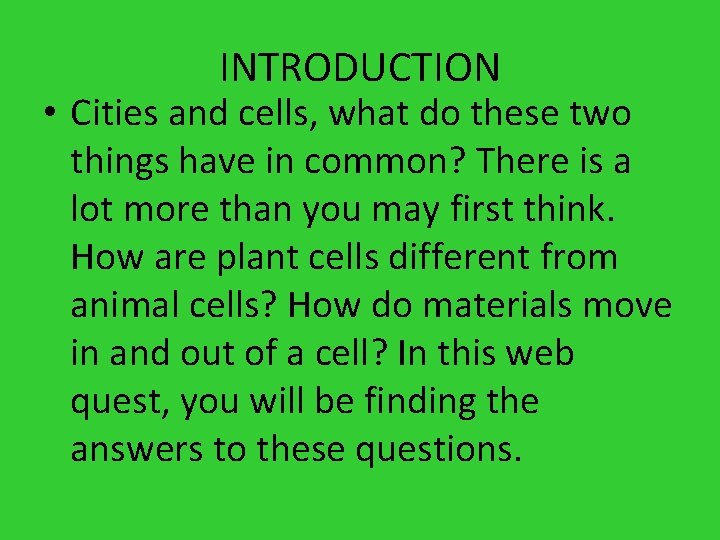 INTRODUCTION

• Cities and cells, what do these two things have in common? There is a lot more than you may first think. How are plant cells different from animal cells? How do materials move in and out of a cell? In this web quest, you will be finding the answers to these questions.